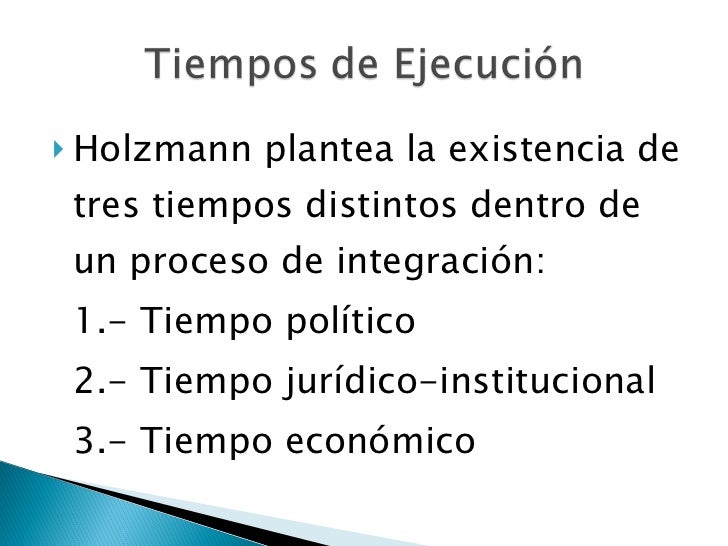 Tiempos de Ejecución

Holzmann plantea la existencia de tres tiempos distintos dentro de un proceso de integración:

1.- Tiempo político

2.- Tiempo jurídico-institucional

3.- Tiempo económico